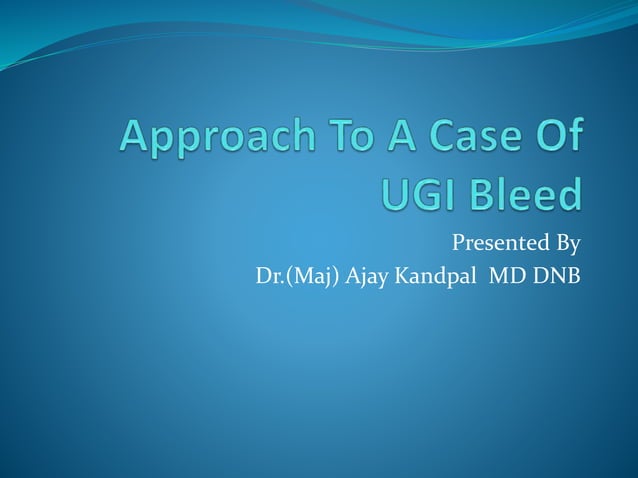 Approach To A Case Of UGI Bleed

Presented By
Dr.(Maj) Ajay Kandpal MD DNB